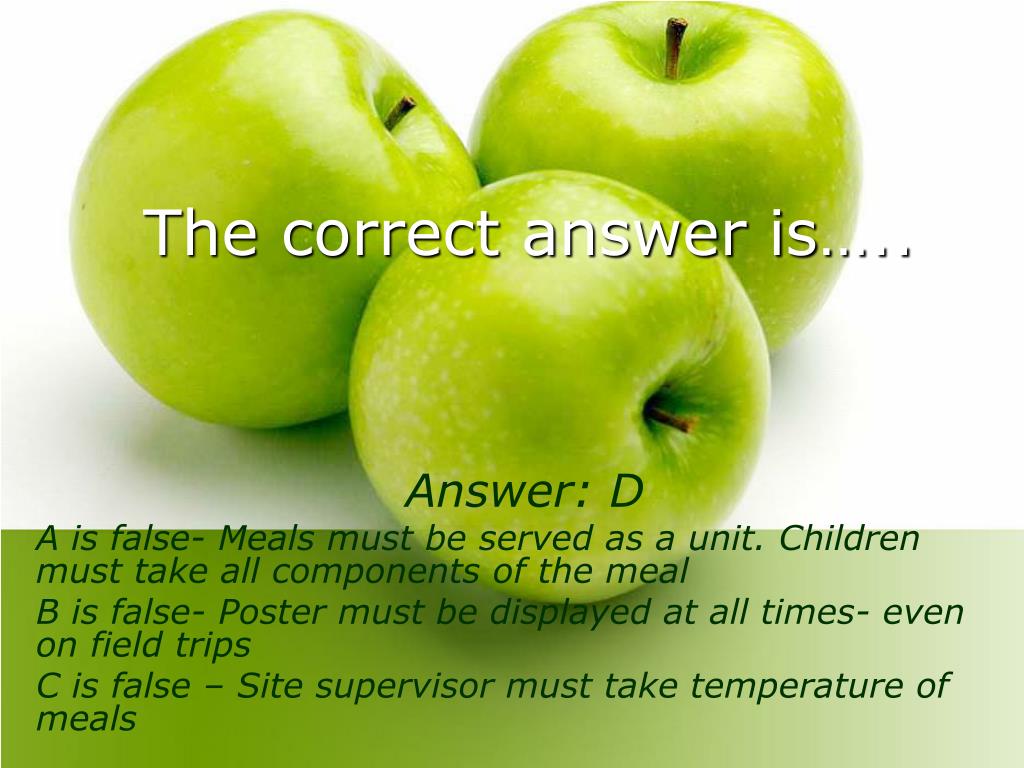 The correct answer is…..

Answer: D

A is false- Meals must be served as a unit. Children must take all components of the meal

B is false- Poster must be displayed at all times- even on field trips

C is false – Site supervisor must take temperature of meals